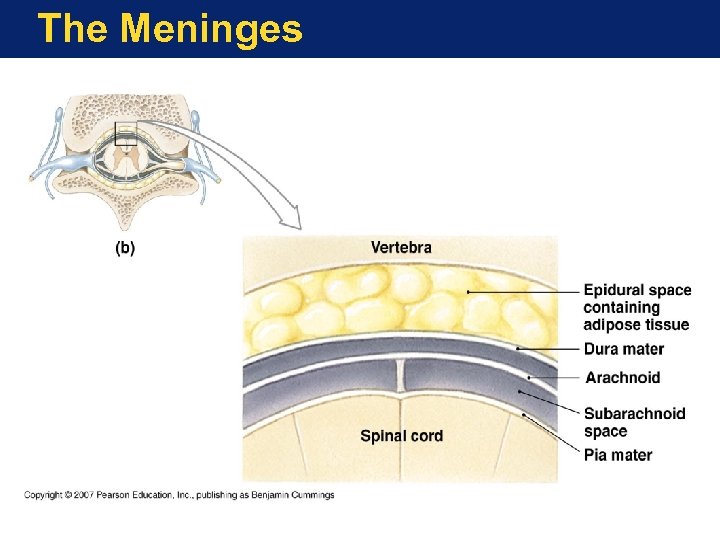 The Meninges

(b)

Vertebra

Epidural space containing adipose tissue

Dura mater

Arachnoid

Subarachnoid space

Pia mater

Spinal cord

Copyright © 2007 Pearson Education, Inc., publishing as Benjamin Cummings